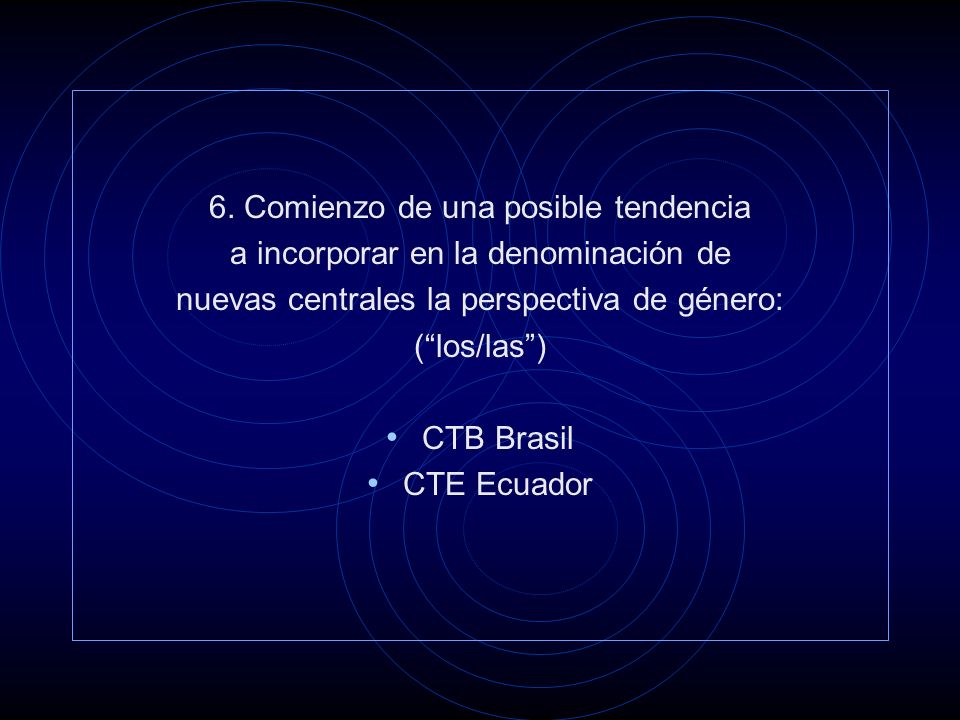 6. Comienzo de una posible tendencia a incorporar en la denominación de nuevas centrales la perspectiva de género: (“los/las”)

• CTB Brasil
• CTE Ecuador